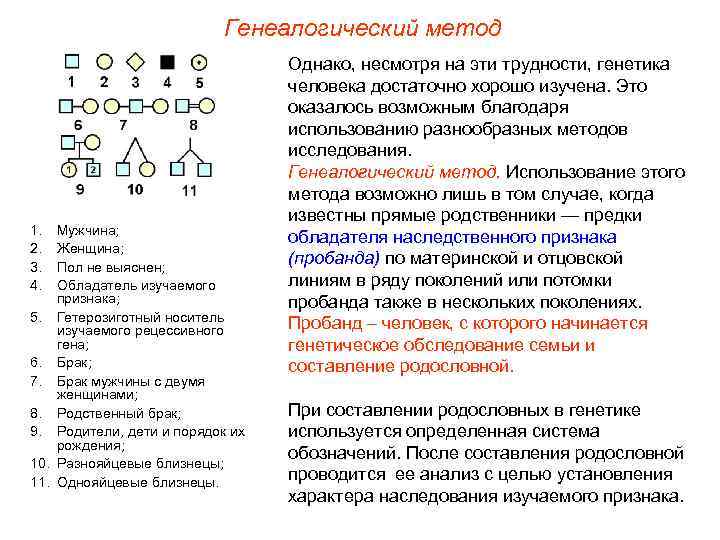 Генеалогический метод

1 2 3 4 5

6 7 8

1 2

9 10 11

1. Мужчина;
2. Женщина;
3. Пол не выяснен;
4. Обладатель изучаемого признака;
5. Гетерозиготный носитель изучаемого рецессивного гена;
6. Брак;
7. Брак мужчины с двумя женщинами;
8. Родственный брак;
9. Родители, дети и порядок их рождения;
10. Разнояйцевые близнецы;
11. Однояйцевые близнецы.

Однако, несмотря на эти трудности, генетика человека достаточно хорошо изучена. Это оказалось возможным благодаря использованию разнообразных методов исследования.

Генеалогический метод. Использование этого метода возможно лишь в том случае, когда известны прямые родственники — предки обладателя наследственного признака (пробанда) по материнской и отцовской линиям в ряду поколений или потомки пробанда также в нескольких поколениях. Пробанд – человек, с которого начинается генетическое обследование семьи и составление родословной.

При составлении родословных в генетике используется определенная система обозначений. После составления родословной проводится ее анализ с целью установления характера наследования изучаемого признака.